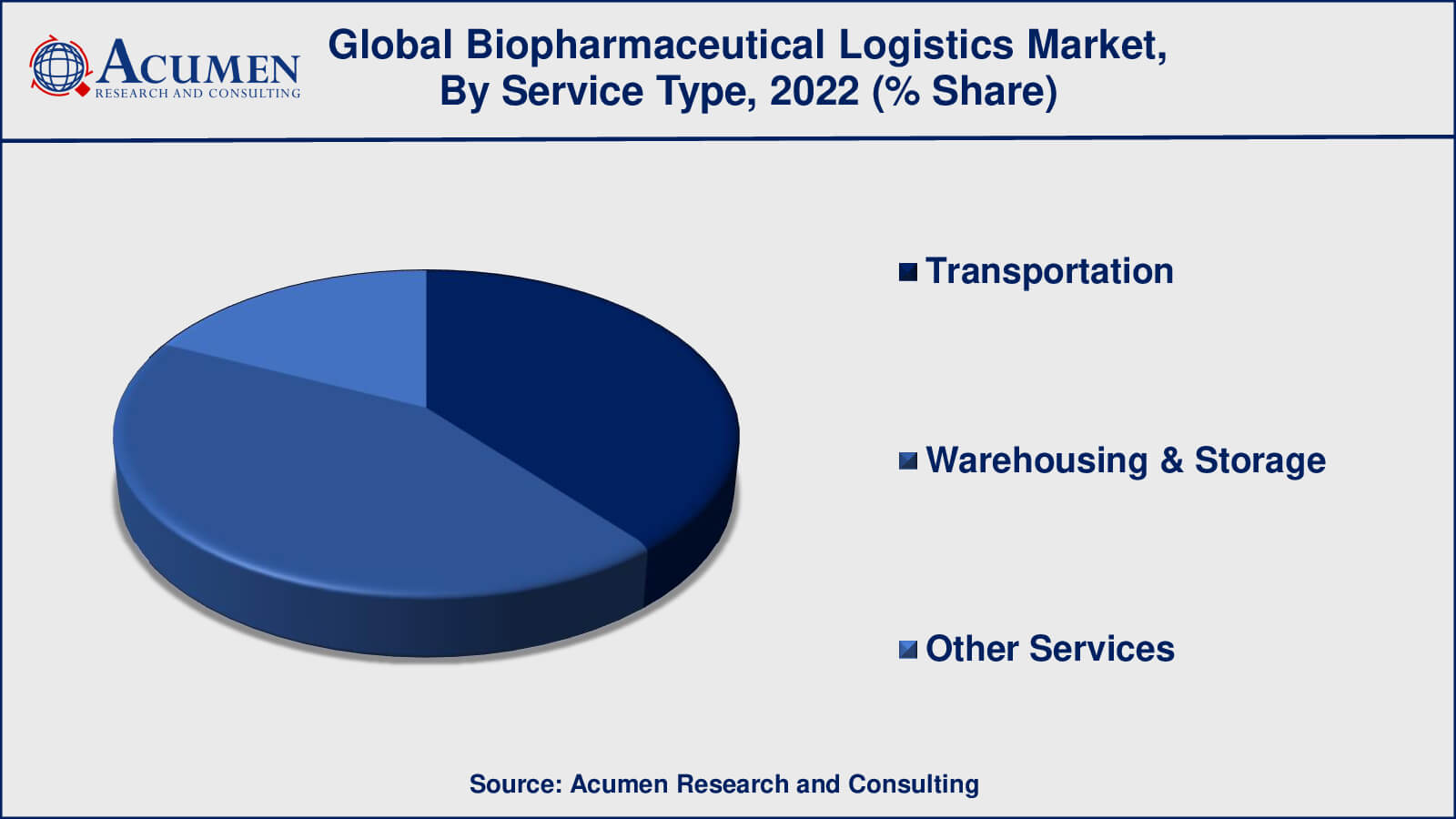 ACUMEN
RESEARCH AND CONSULTING

Global Biopharmaceutical Logistics Market, By Service Type, 2022 (% Share)

Transportation

Warehousing & Storage

Other Services

Source: Acumen Research and Consulting